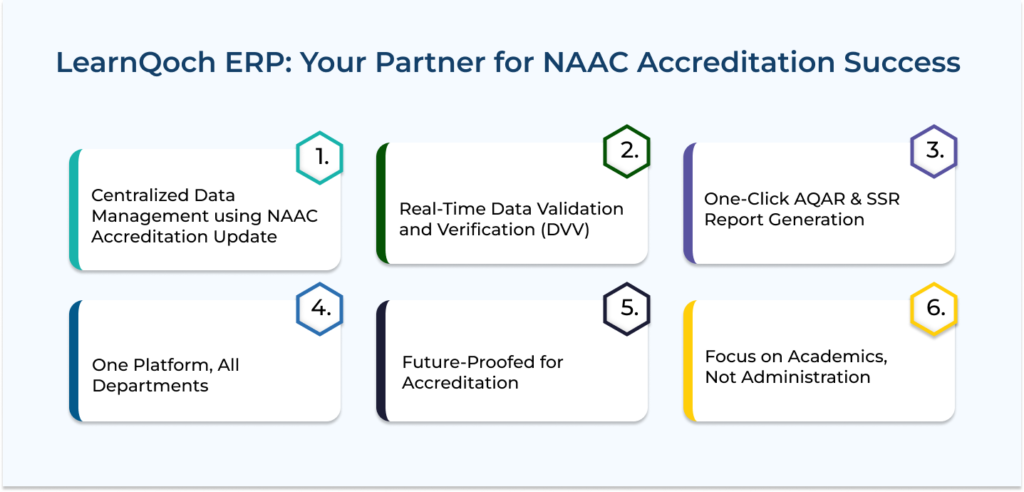 LearnQoch ERP: Your Partner for NAAC Accreditation Success

1.
Centralized Data Management using NAAC Accreditation Update

2.
Real-Time Data Validation and Verification (DVV)

3.
One-Click AQAR & SSR Report Generation

4.
One Platform, All Departments

5.
Future-Proofed for Accreditation

6.
Focus on Academics, Not Administration